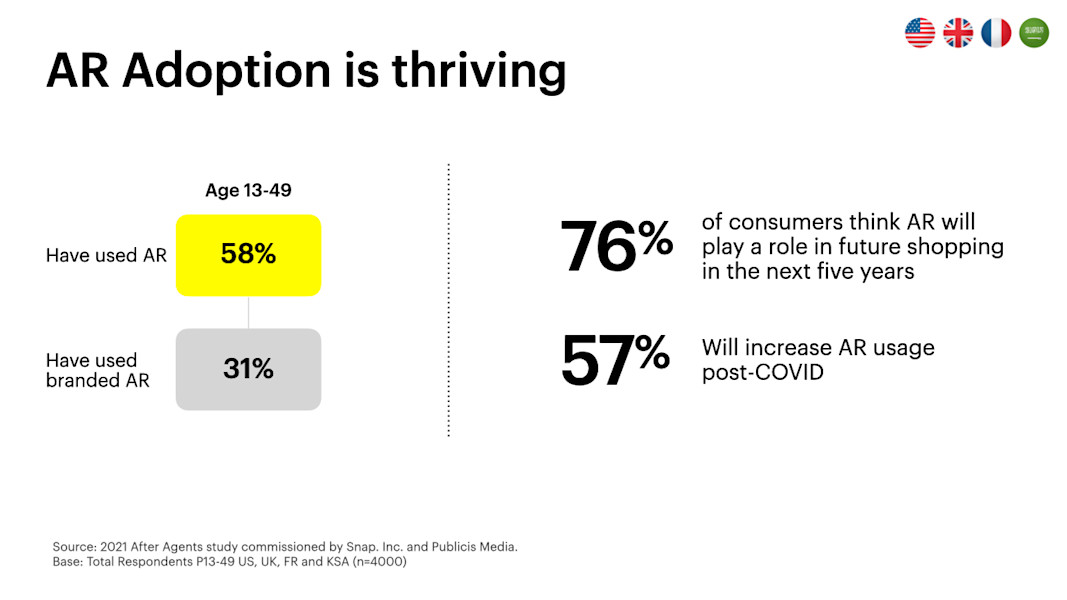 AR Adoption is thriving

Age 13-49

Have used AR
58%

Have used branded AR
31%

76%
of consumers think AR will play a role in future shopping in the next five years

57%
Will increase AR usage post-COVID

Source: 2021 After Agents study commissioned by Snap. Inc. and Publicis Media.
Base: Total Respondents P13-49 US, UK, FR and KSA (n=4000)